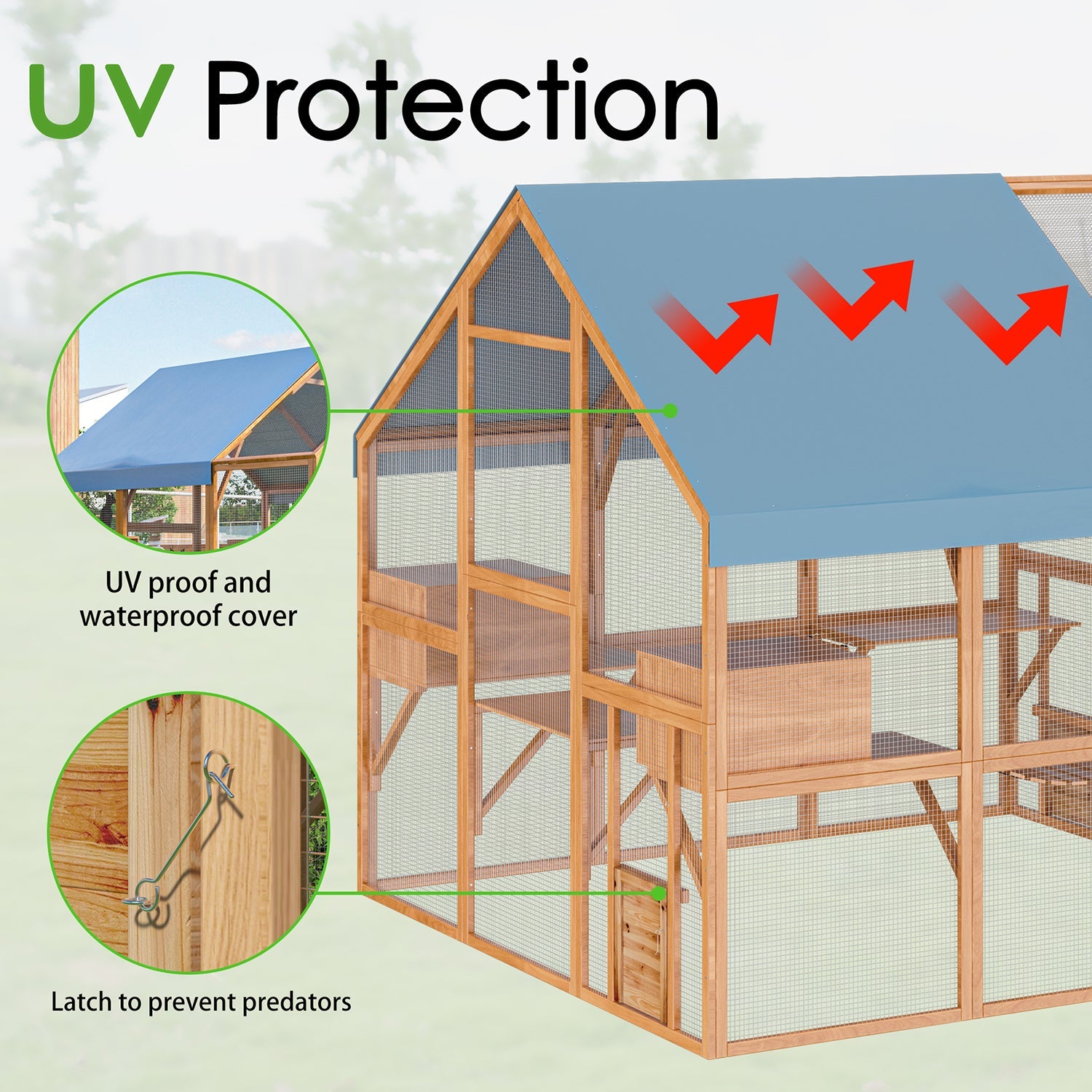 UV Protection

UV proof and waterproof cover

Latch to prevent predators